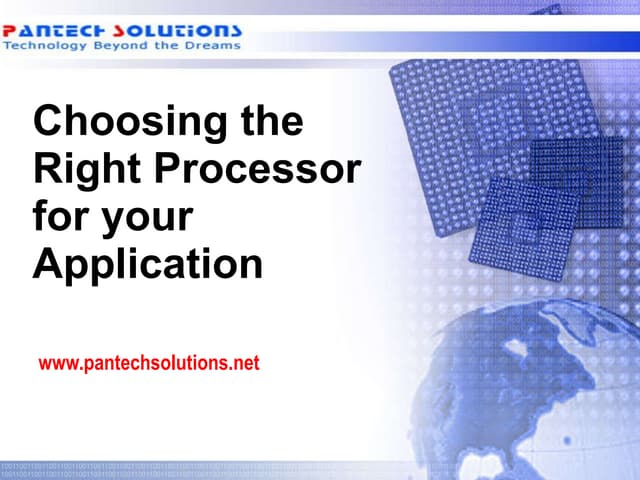 PANTECH SOLUTIONS
Technology Beyond the Dreams

Choosing the Right Processor for your Application

www.pantechsolutions.net